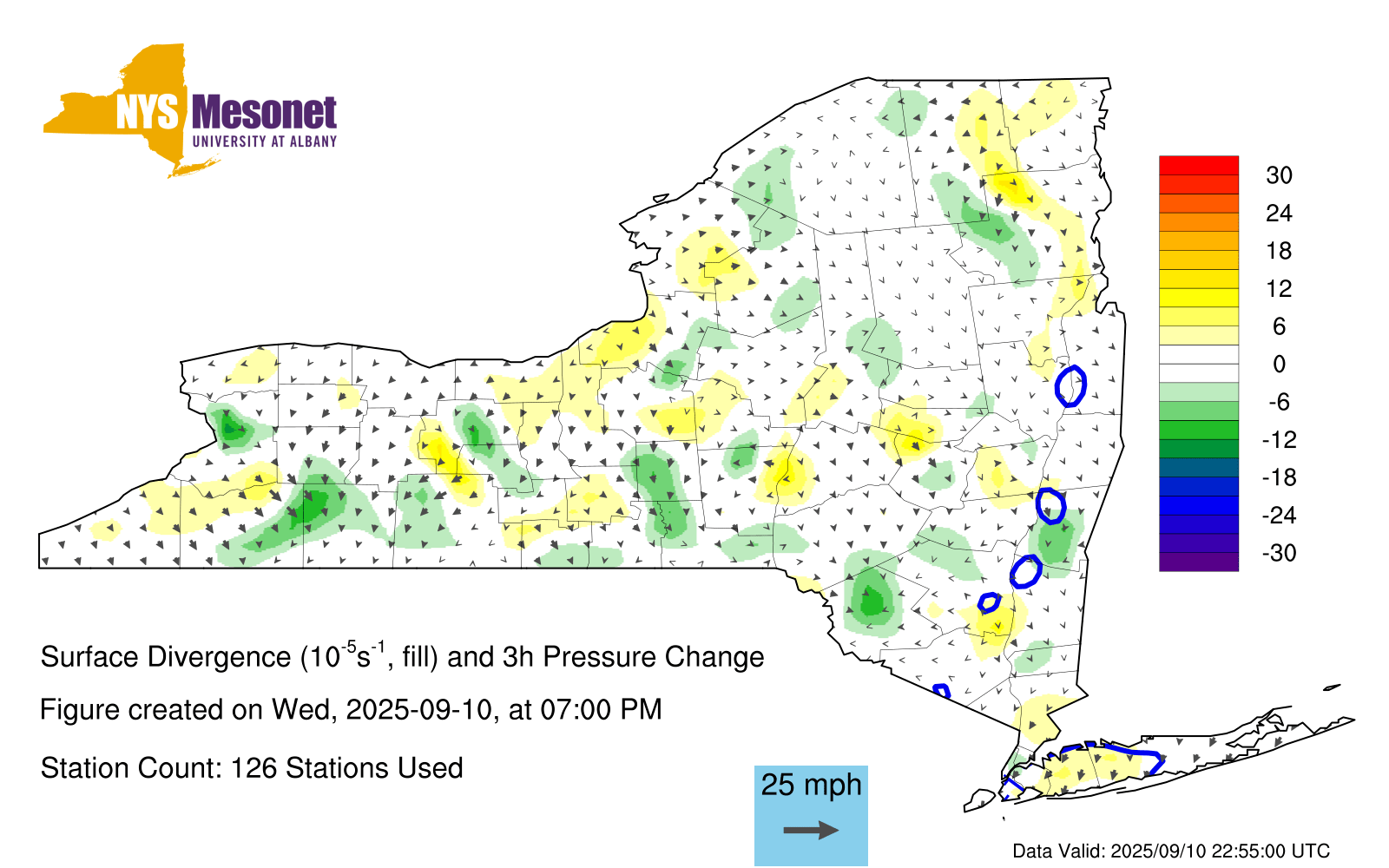 NYS Mesonet
UNIVERSITY AT ALBANY

30
24
18
12
6
0
-6
-12
-18
-24
-30

Surface Divergence ($10^{-5}s^{-1}$, fill) and 3h Pressure Change

Figure created on Wed, 2025-09-10, at 07:00 PM

Station Count: 126 Stations Used

25 mph

Data Valid: 2025/09/10 22:55:00 UTC